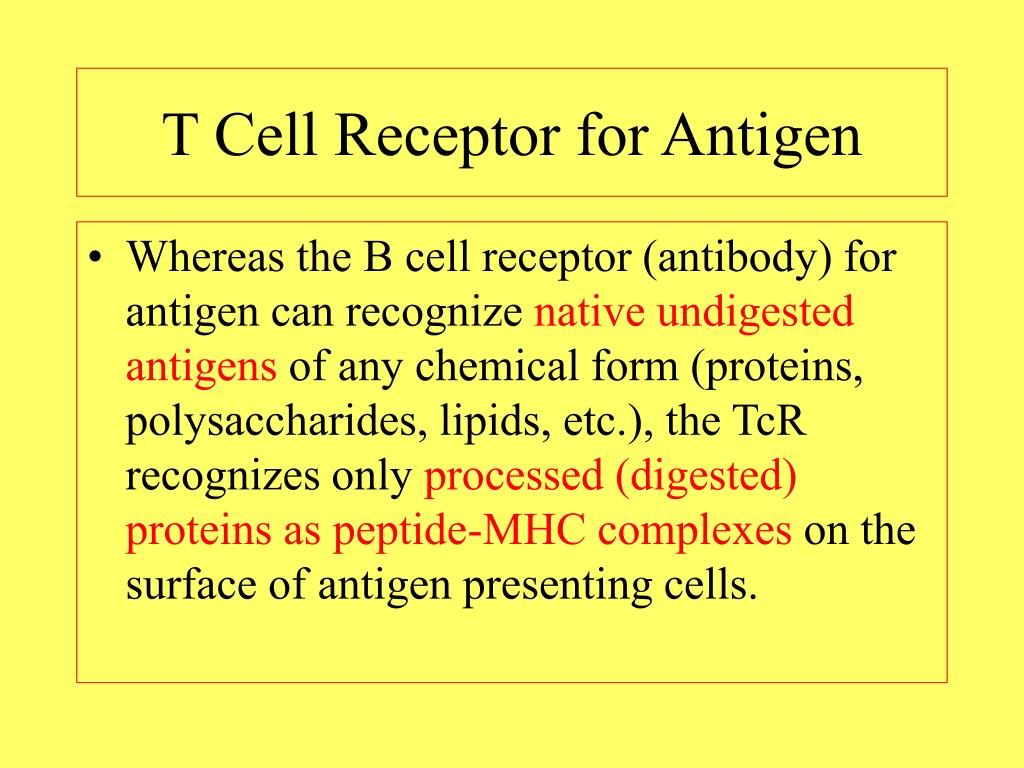 T Cell Receptor for Antigen

• Whereas the B cell receptor (antibody) for antigen can recognize native undigested antigens of any chemical form (proteins, polysaccharides, lipids, etc.), the TcR recognizes only processed (digested) proteins as peptide-MHC complexes on the surface of antigen presenting cells.